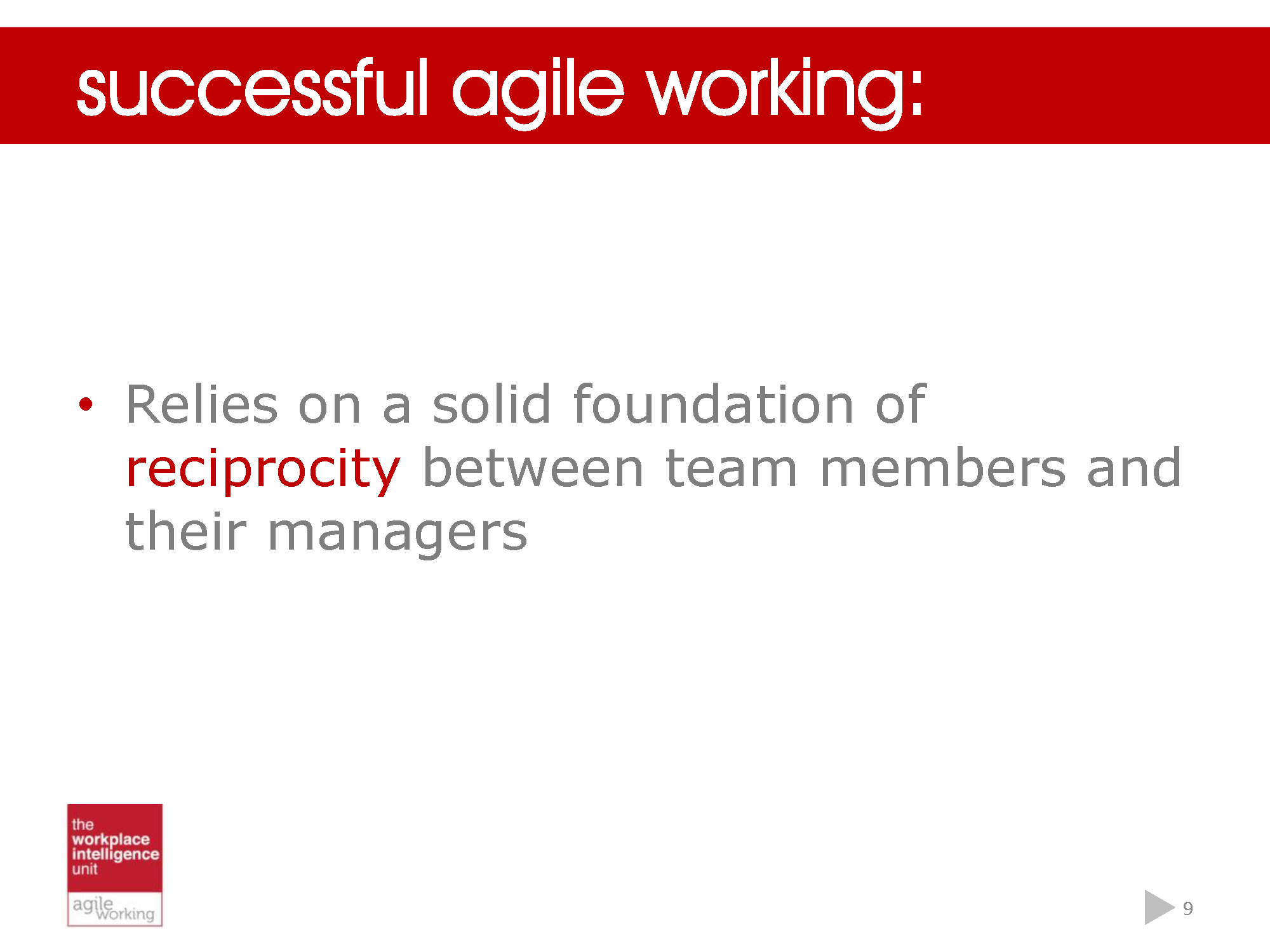 successful agile working:

• Relies on a solid foundation of reciprocity between team members and their managers

the workplace intelligence unit

agile working

9